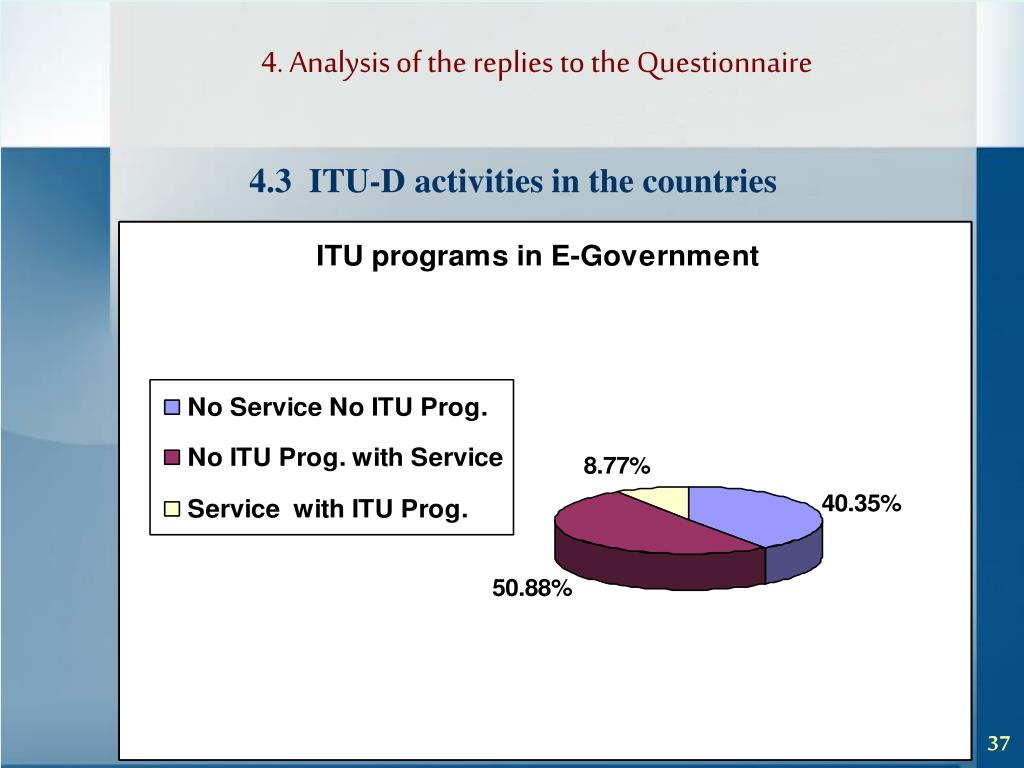 4. Analysis of the replies to the Questionnaire

4.3 ITU-D activities in the countries

ITU programs in E-Government

No Service No ITU Prog.

No ITU Prog. with Service

Service with ITU Prog.

8.77%

40.35%

50.88%

37